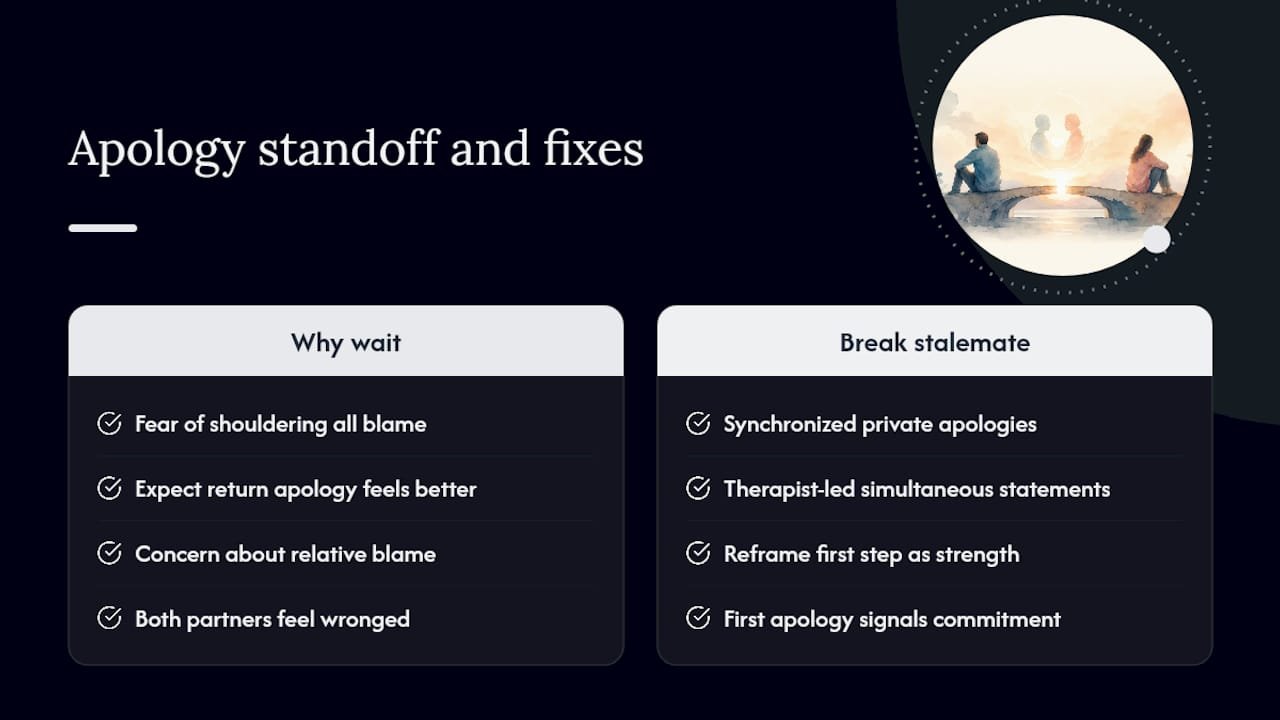 Apology standoff and fixes

Why wait

Fear of shouldering all blame

Expect return apology feels better

Concern about relative blame

Both partners feel wronged

Break stalemate

Synchronized private apologies

Therapist-led simultaneous statements

Reframe first step as strength

First apology signals commitment